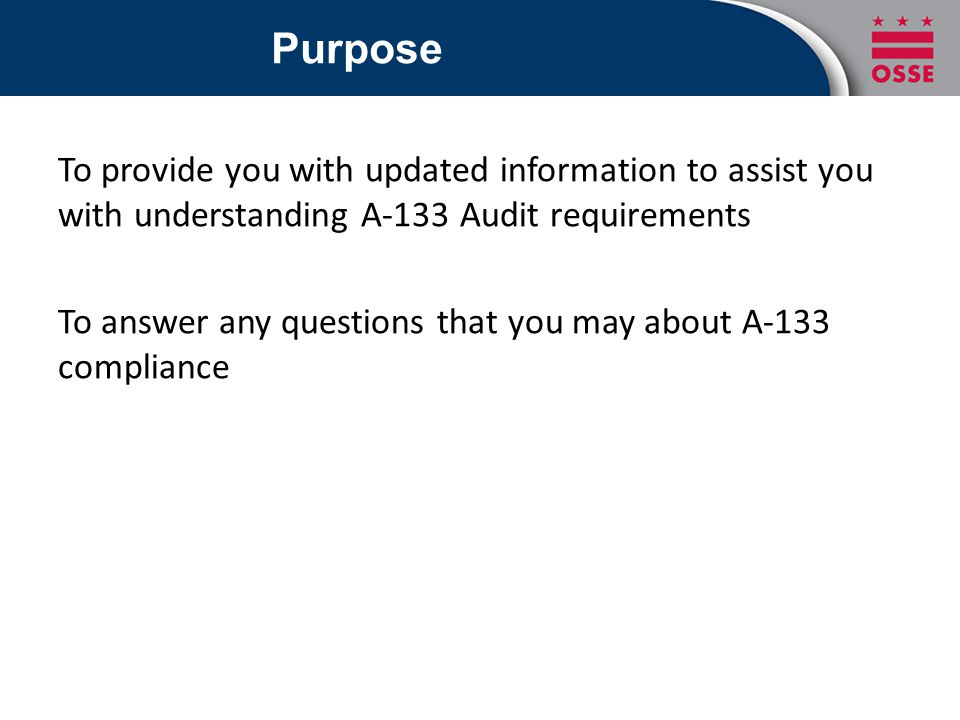 Purpose

OSSE

To provide you with updated information to assist you with understanding A-133 Audit requirements

To answer any questions that you may about A-133 compliance